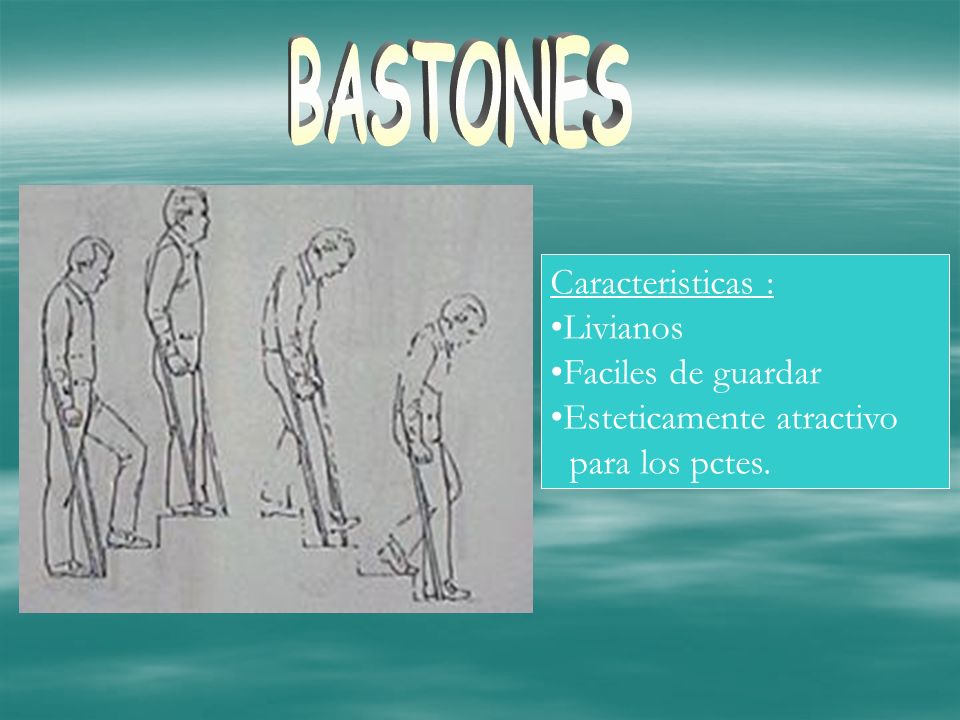 BASTONES

Caracteristicas :
•Livianos
•Faciles de guardar
•Esteticamente atractivo para los pctes.